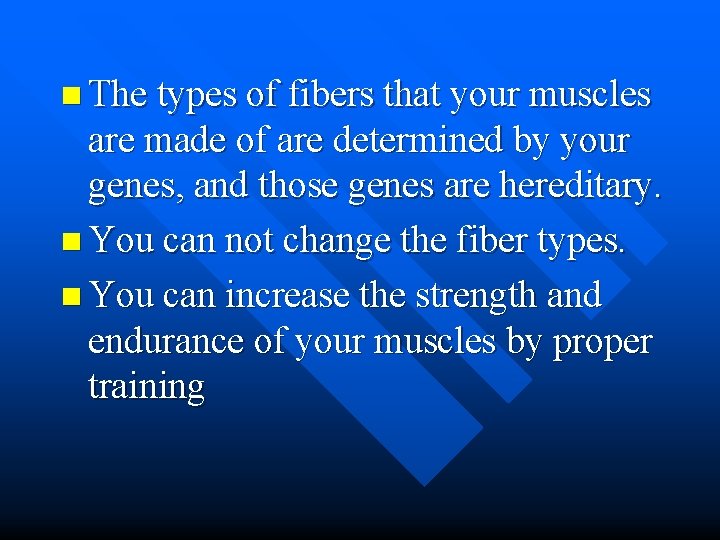 - The types of fibers that your muscles are made of are determined by your genes, and those genes are hereditary.
- You can not change the fiber types.
- You can increase the strength and endurance of your muscles by proper training